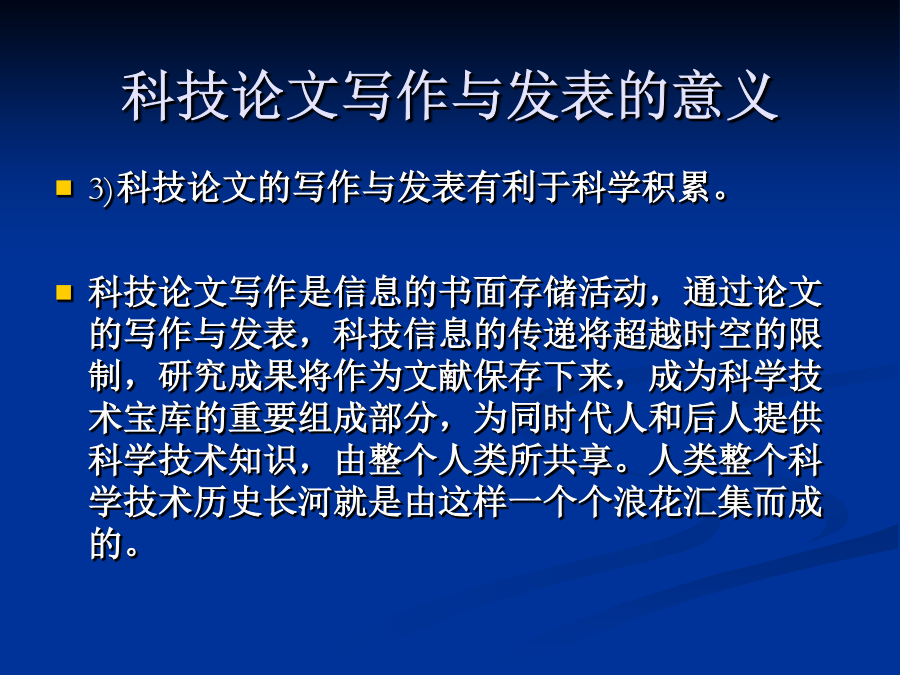 科技论文写作与发表的意义

3)科技论文的写作与发表有利于科学积累。

科技论文写作是信息的书面存储活动，通过论文的写作与发表，科技信息的传递将超越时空的限制，研究成果将作为文献保存下来，成为科学技术宝库的重要组成部分，为同时代人和后人提供科学技术知识，由整个人类所共享。人类整个科学技术历史长河就是由这样一个个浪花汇集而成的。